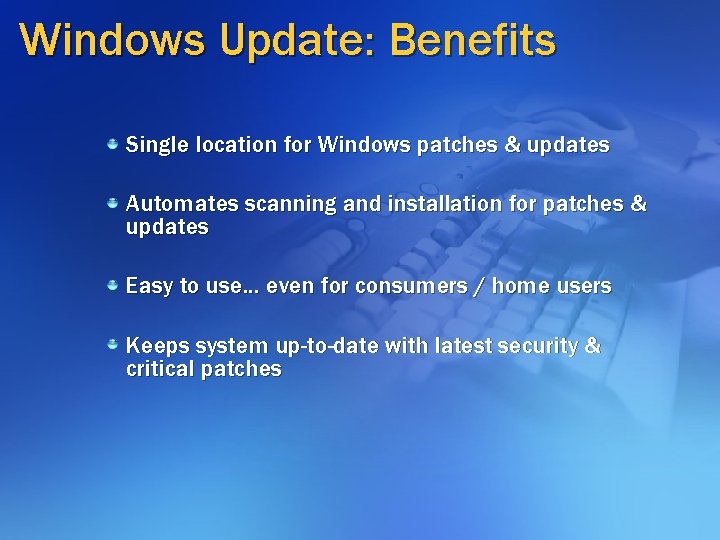 Windows Update: Benefits

• Single location for Windows patches & updates

• Automates scanning and installation for patches & updates

• Easy to use… even for consumers / home users

• Keeps system up-to-date with latest security & critical patches